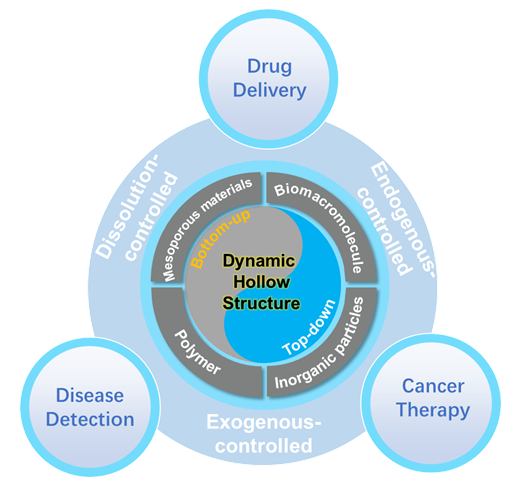 Drug Delivery

Dissolution-controlled

Endogenous-controlled

Mesoporous materials

Biomacromolecule

Bottom-up

Dynamic Hollow Structure

Top-down

Polymer

Inorganic particles

Disease Detection

Exogenous-controlled

Cancer Therapy